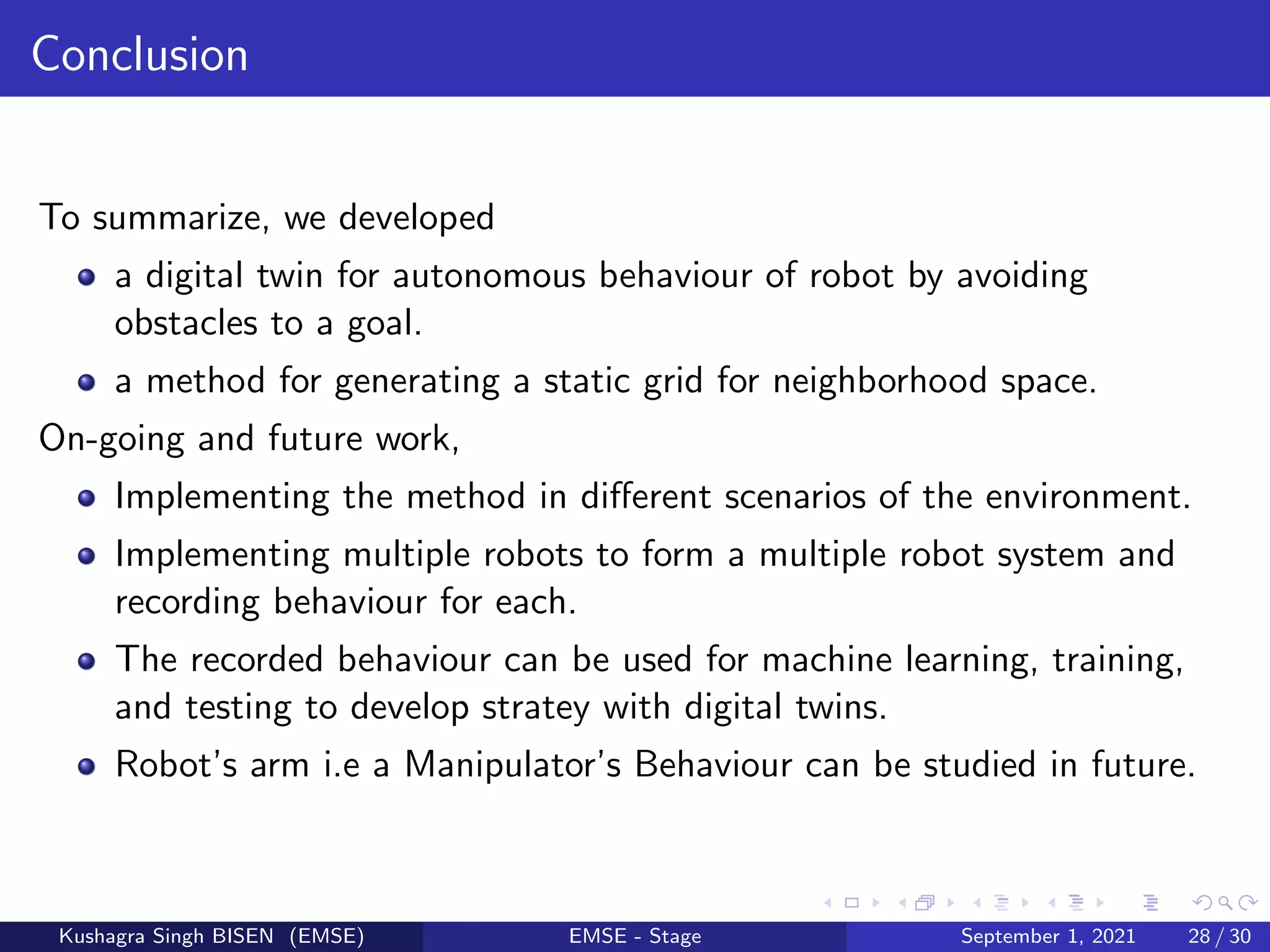 Conclusion

To summarize, we developed

- a digital twin for autonomous behaviour of robot by avoiding obstacles to a goal.
- a method for generating a static grid for neighborhood space.

On-going and future work,

- Implementing the method in different scenarios of the environment.
- Implementing multiple robots to form a multiple robot system and recording behaviour for each.
- The recorded behaviour can be used for machine learning, training, and testing to develop stratey with digital twins.
- Robot's arm i.e a Manipulator's Behaviour can be studied in future.

Kushagra Singh BISEN (EMSE) EMSE - Stage September 1, 2021 28 / 30